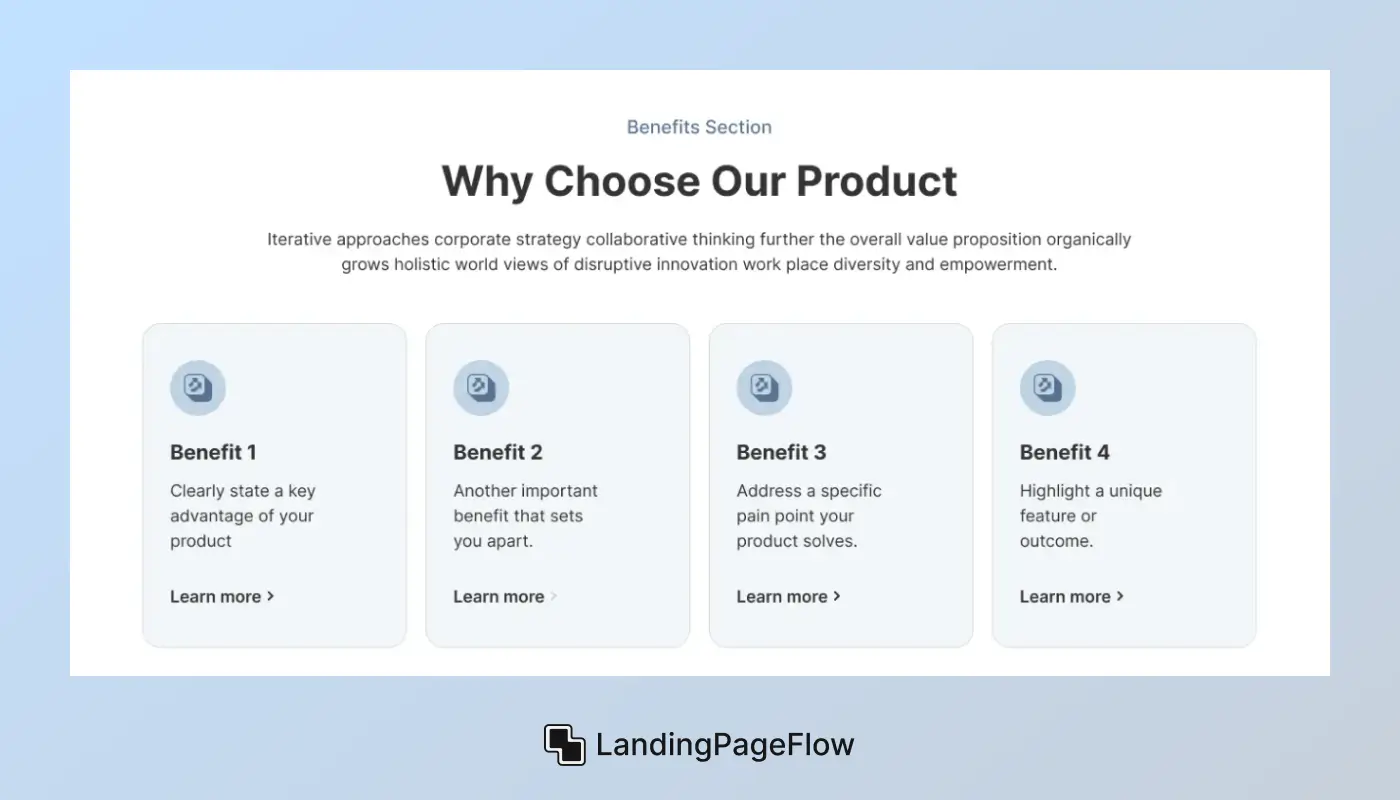 Benefits Section

Why Choose Our Product

Iterative approaches corporate strategy collaborative thinking further the overall value proposition organically grows holistic world views of disruptive innovation work place diversity and empowerment.

Benefit 1

Clearly state a key advantage of your product

Learn more >

Benefit 2

Another important benefit that sets you apart.

Learn more >

Benefit 3

Address a specific pain point your product solves.

Learn more >

Benefit 4

Highlight a unique feature or outcome.

Learn more >

LandingPageFlow